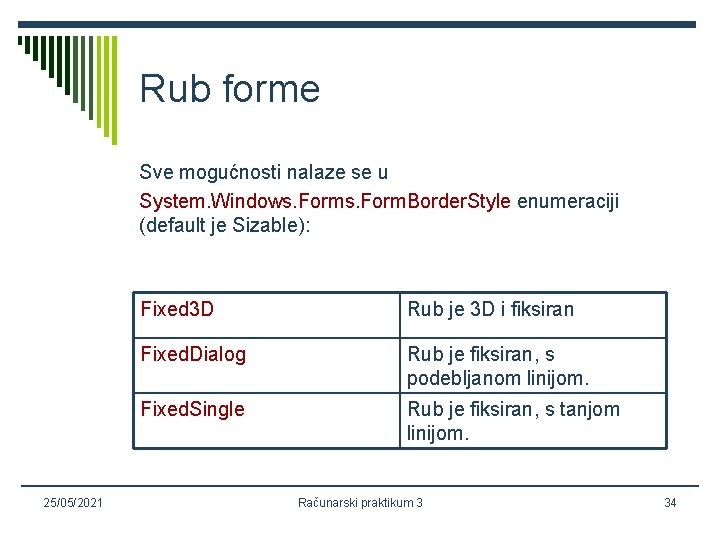 Rub forme

Sve mogućnosti nalaze se u System.Windows.Forms.FormBorderStyle enumeraciji (default je Sizable):

| Fixed3D | Rub je 3D i fiksiran |
|---|---|
| FixedDialog | Rub je fiksiran, s podebljanom linijom. |
| FixedSingle | Rub je fiksiran, s tanjom linijom. |

25/05/2021 Računarski praktikum 3 34